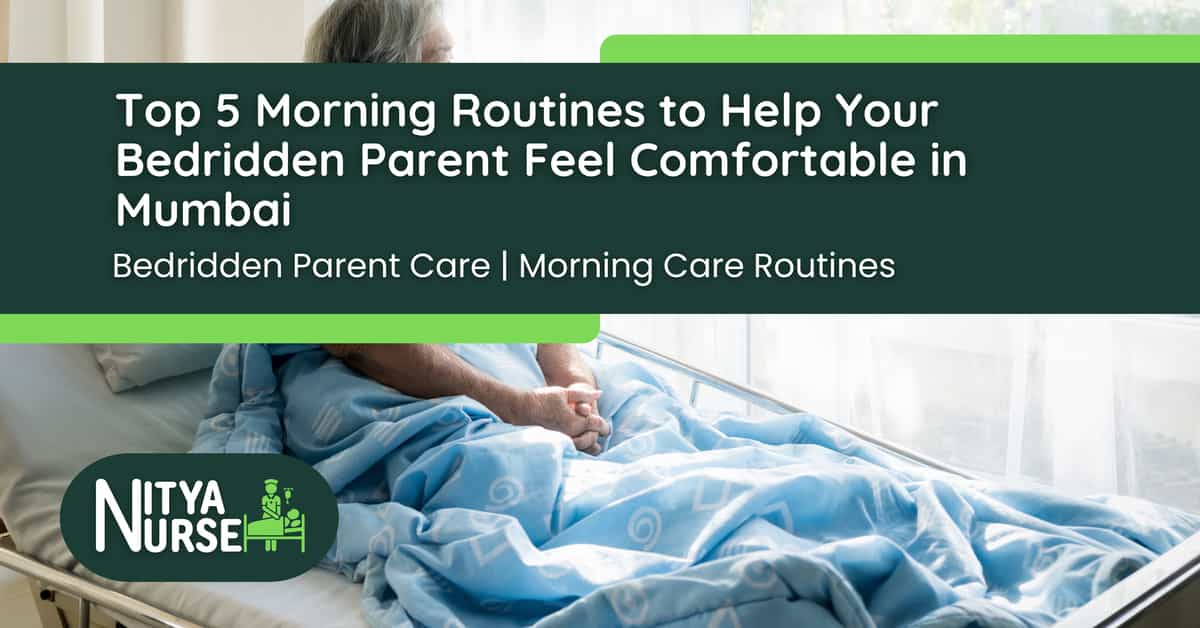 Top 5 Morning Routines to Help Your Bedridden Parent Feel Comfortable in Mumbai

Bedridden Parent Care | Morning Care Routines

NITYA NURSE